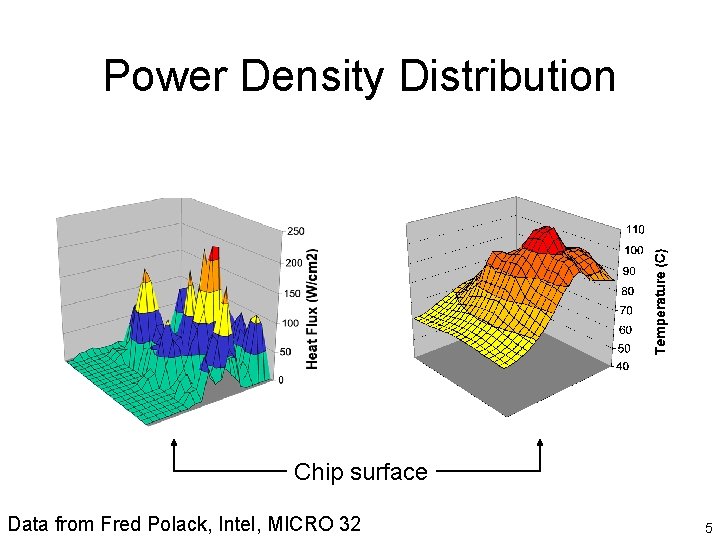 Power Density Distribution

250
200
150
100
50
0
Heat Flux (W/cm2)

110
100
90
80
70
60
50
40
Temperature (C)

Chip surface

Data from Fred Polack, Intel, MICRO 32

5